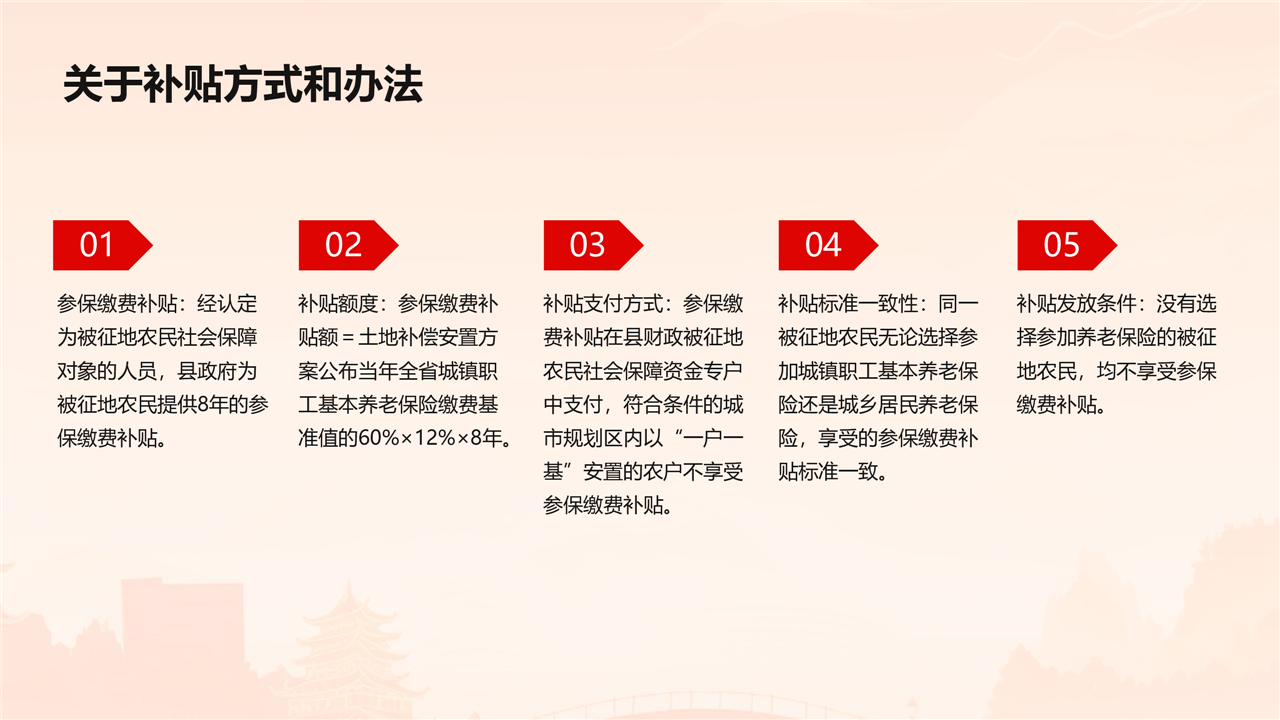 关于补贴方式和办法

01

参保缴费补贴：经认定为被征地农民社会保障对象的人员，县政府为被征地农民提供8年的参保缴费补贴。

02

补贴额度：参保缴费补贴额＝土地补偿安置方案公布当年全省城镇职工基本养老保险缴费基准值的60%×12%×8年。

03

补贴支付方式：参保缴费补贴在县财政被征地农民社会保障资金专户中支付，符合条件的城市规划区内以“一户一基”安置的农户不享受参保缴费补贴。

04

补贴标准一致性：同一被征地农民无论选择参加城镇职工基本养老保险还是城乡居民养老保险，享受的参保缴费补贴标准一致。

05

补贴发放条件：没有选择参加养老保险的被征地农民，均不享受参保缴费补贴。